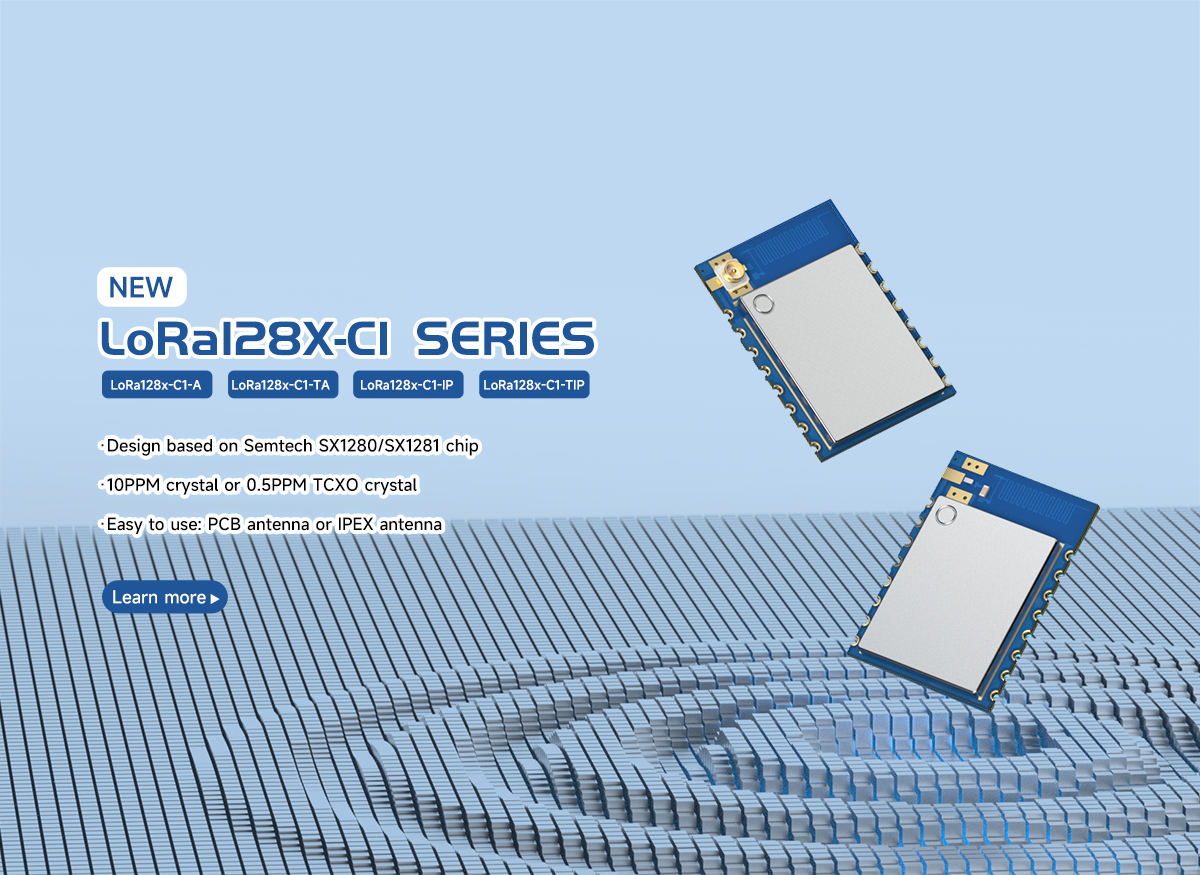 NEW

LoRa128X-C1 SERIES

LoRa128x-C1-A LoRa128x-C1-TA LoRa128x-C1-IP LoRa128x-C1-TIP

·Design based on Semtech SX1280/SX1281 chip

·10PPM crystal or 0.5PPM TCXO crystal

·Easy to use: PCB antenna or IPEX antenna

Learn more ▸